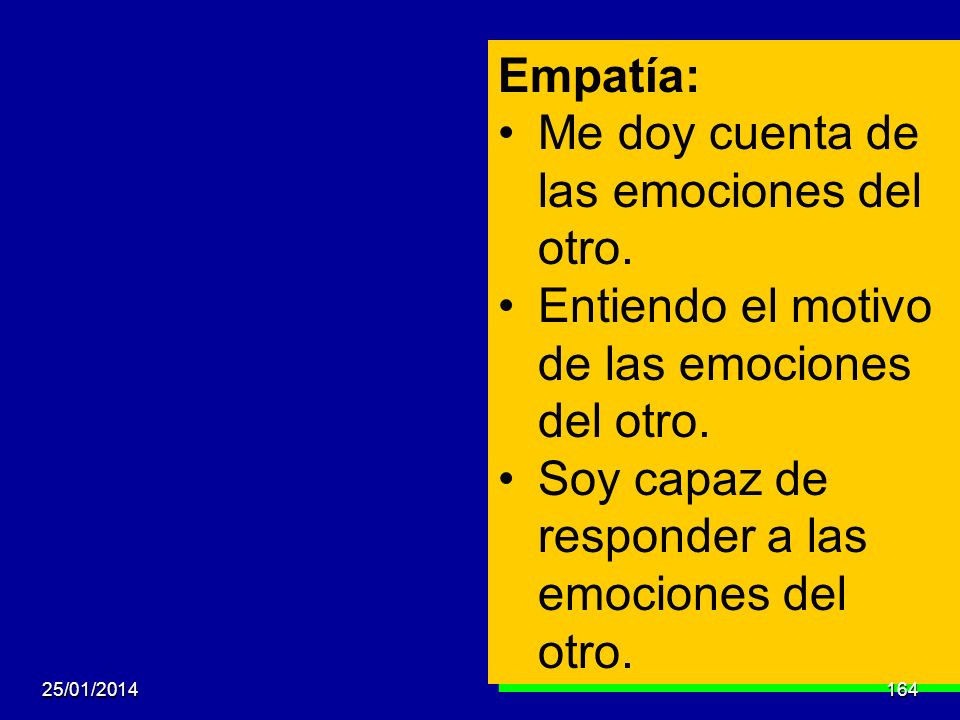 Empatía:
• Me doy cuenta de las emociones del otro.
• Entiendo el motivo de las emociones del otro.
• Soy capaz de responder a las emociones del otro.

25/01/2014

164